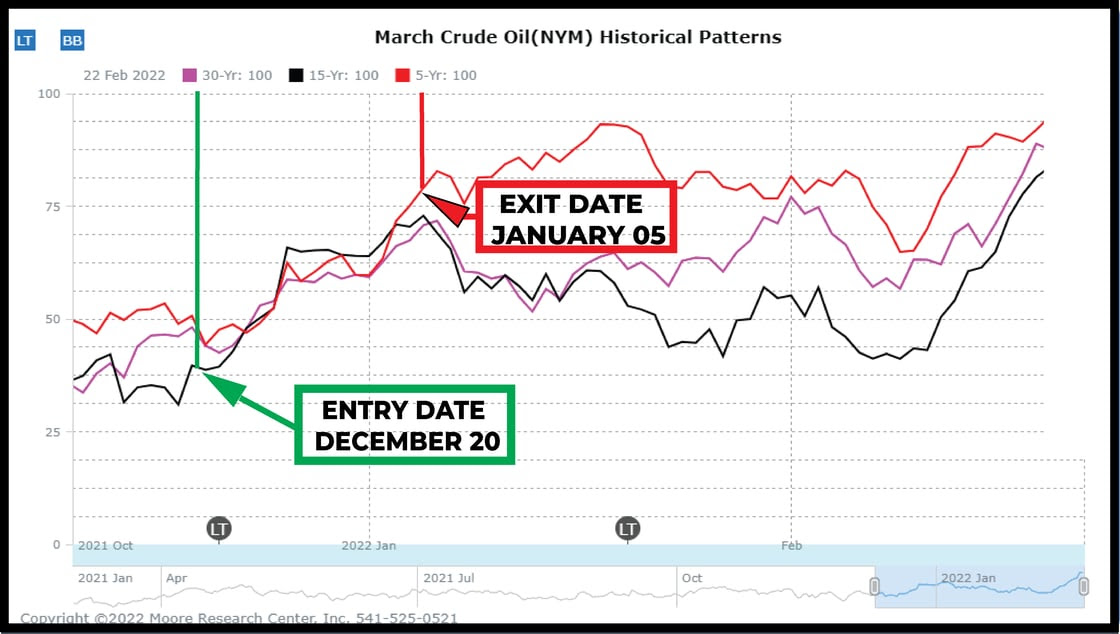 LT BB

March Crude Oil(NYM) Historical Patterns

22 Feb 2022 30-Yr: 100 15-Yr: 100 5-Yr: 100

100
75
50
25
0

EXIT DATE JANUARY 05

ENTRY DATE DECEMBER 20

LT LT

2021 Oct 2022 Jan Feb

2021 Jan Apr 2021 Jul Oct 2022 Jan

Copyright ©2022 Moore Research Center, Inc. 541-525-0521